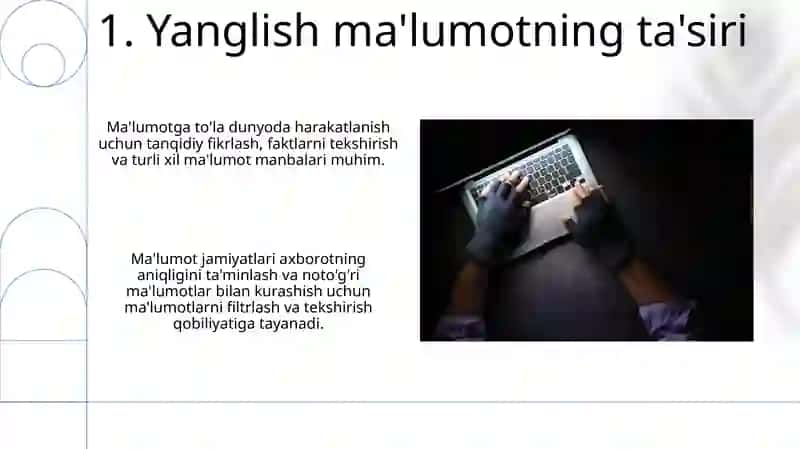 1. Yanglish ma'lumotning ta'siri

Ma'lumotga to'la dunyoda harakatlanish uchun tanqidiy fikrlash, faktlarni tekshirish va turli xil ma'lumot manbalari muhim.

Ma'lumot jamiyatlari axborotning aniqligini ta'minlash va noto'g'ri ma'lumotlar bilan kurashish uchun ma'lumotlarni filtrlash va tekshirish qobiliyatiga tayanadi.